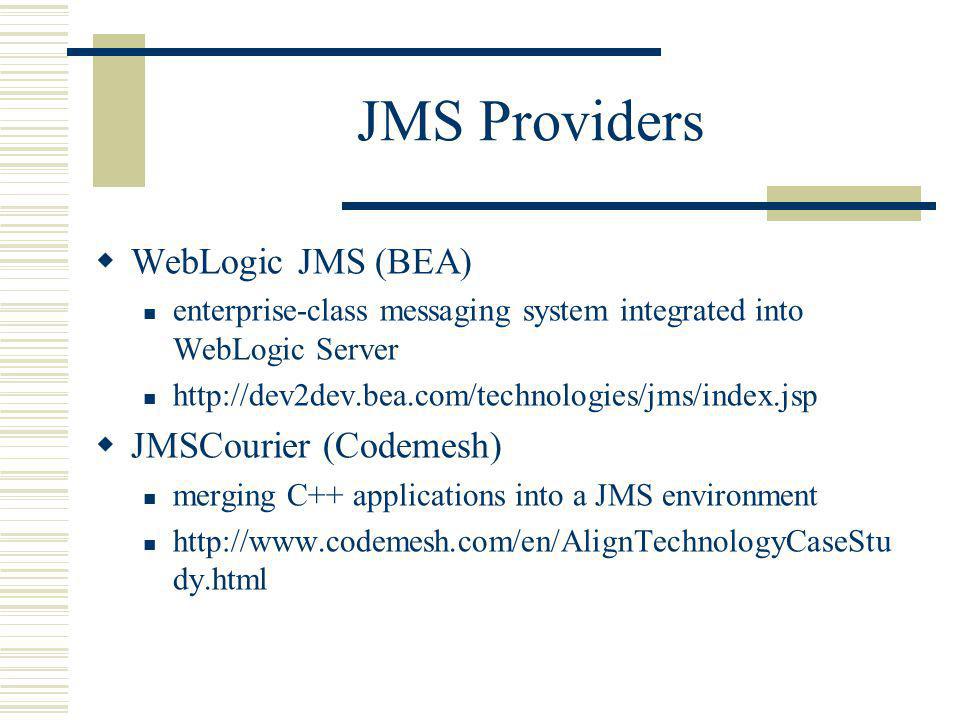 JMS Providers

WebLogic JMS (BEA)

enterprise-class messaging system integrated into WebLogic Server

http://dev2dev.bea.com/technologies/jms/index.jsp

JMSCourier (Codemesh)

merging C++ applications into a JMS environment

http://www.codemesh.com/en/AlignTechnologyCaseStudy.html